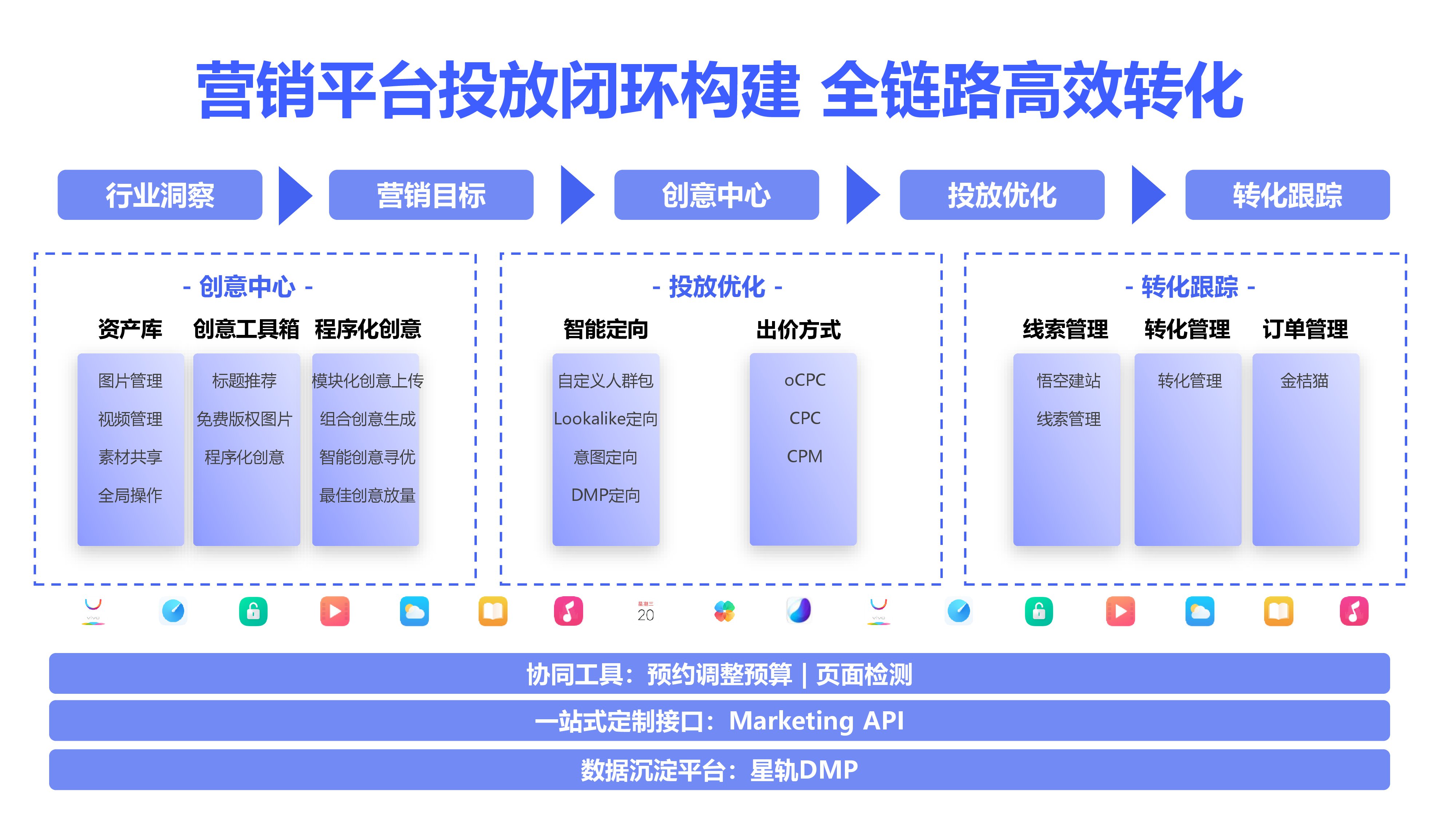 营销平台投放闭环构建 全链路高效转化

行业洞察
营销目标
创意中心
投放优化
转化跟踪

- 创意中心 -

资产库
图片管理
视频管理
素材共享
全局操作

创意工具箱
标题推荐
免费版权图片
程序化创意

程序化创意
模块化创意上传
组合创意生成
智能创意寻优
最佳创意放量

- 投放优化 -

智能定向
自定义人群包
Lookalike定向
意图定向
DMP定向

出价方式
oCPC
CPC
CPM

- 转化跟踪 -

线索管理
悟空建站
线索管理

转化管理
转化管理

订单管理
金桔猫

vivo
星期三
20
vivo

协同工具：预约调整预算 | 页面检测
一站式定制接口：Marketing API
数据沉淀平台：星轨DMP